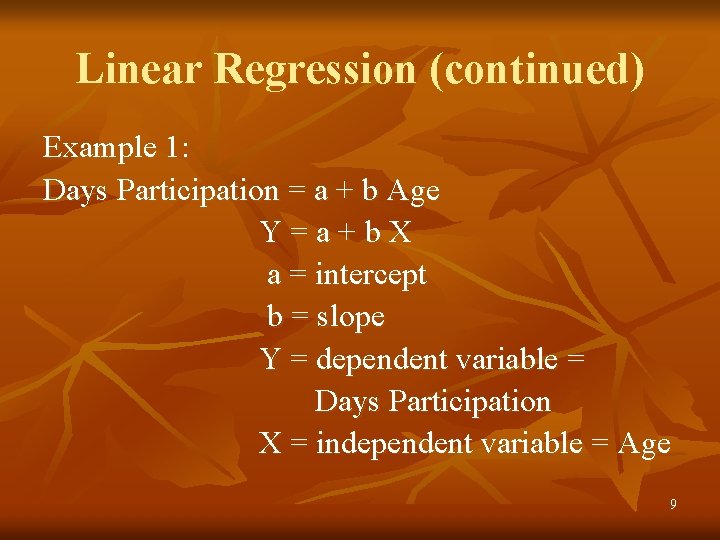 Linear Regression (continued)

Example 1:
Days Participation = a + b Age
Y = a + b X
a = intercept
b = slope
Y = dependent variable = Days Participation
X = independent variable = Age

9